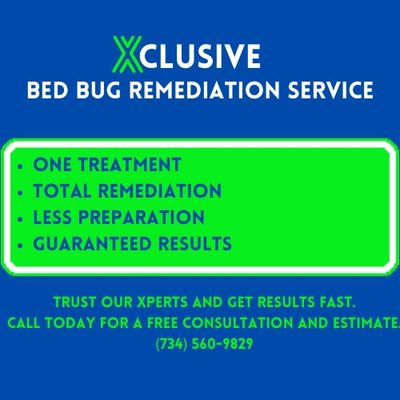 XCLUSIVE
BED BUG REMEDIATION SERVICE

• ONE TREATMENT
• TOTAL REMEDIATION
• LESS PREPARATION
• GUARANTEED RESULTS

TRUST OUR XPERTS AND GET RESULTS FAST.
CALL TODAY FOR A FREE CONSULTATION AND ESTIMATE.
(734) 560-9829